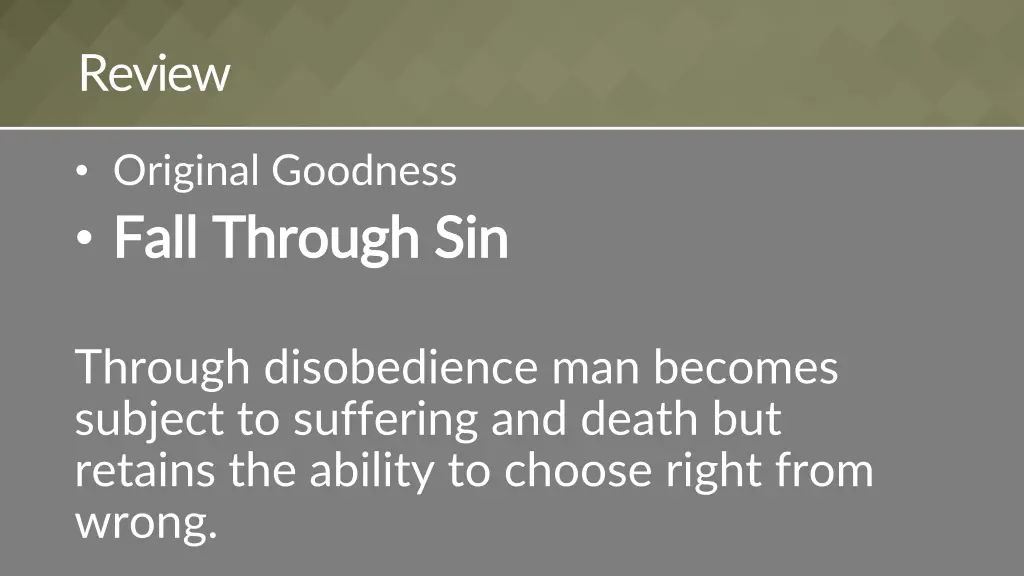 Review

• Original Goodness
• Fall Through Sin

Through disobedience man becomes subject to suffering and death but retains the ability to choose right from wrong.